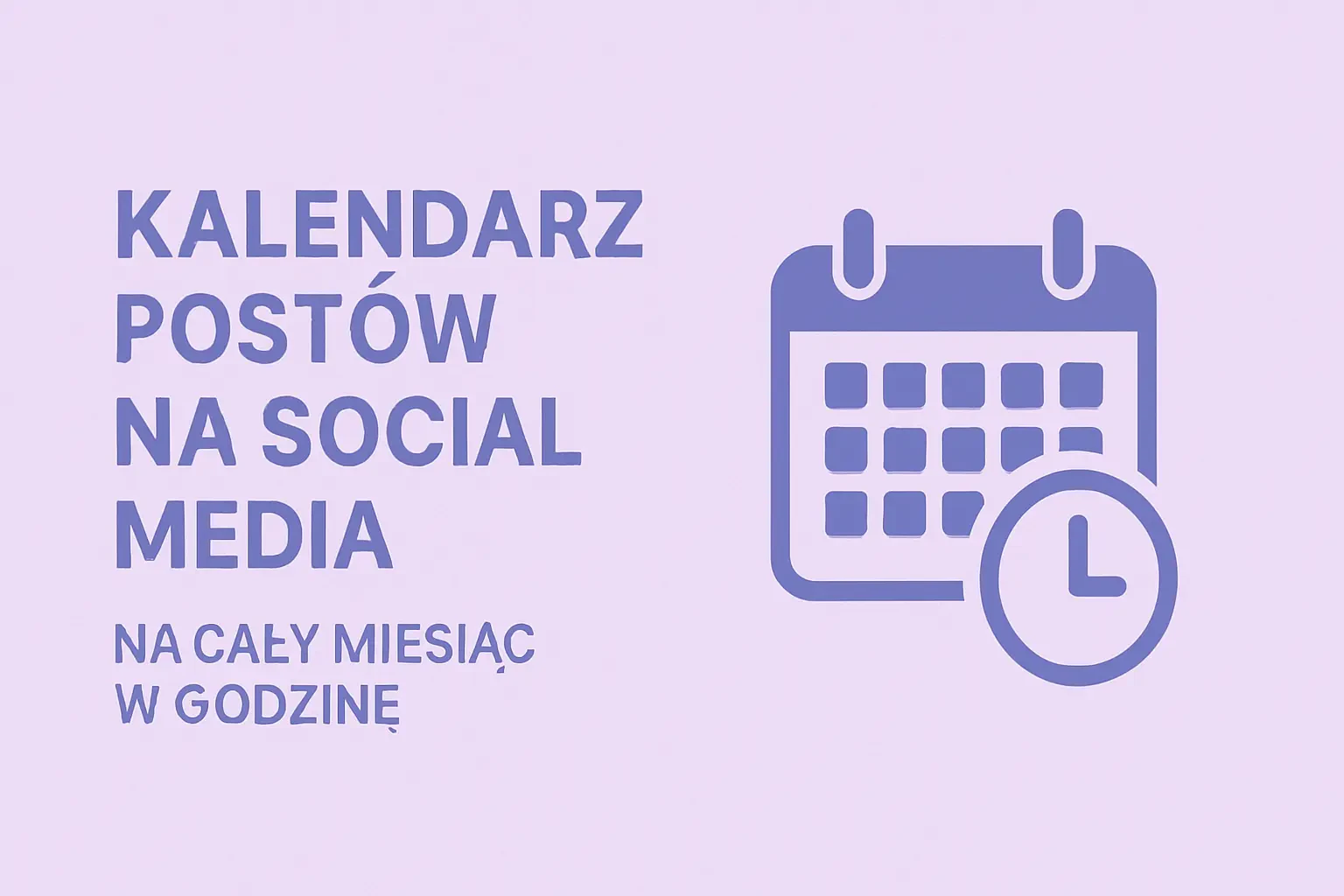 KALENDARZ POSTÓW NA SOCIAL MEDIA

NA CAŁY MIESIĄC W GODZINĘ